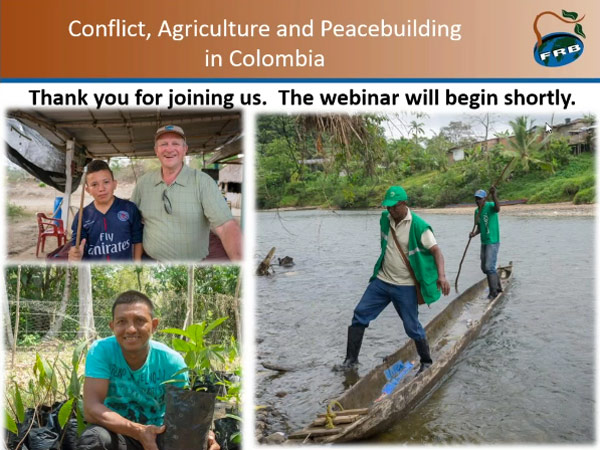 Conflict, Agriculture and Peacebuilding in Colombia

FRB

Thank you for joining us. The webinar will begin shortly.

Fly Emirates